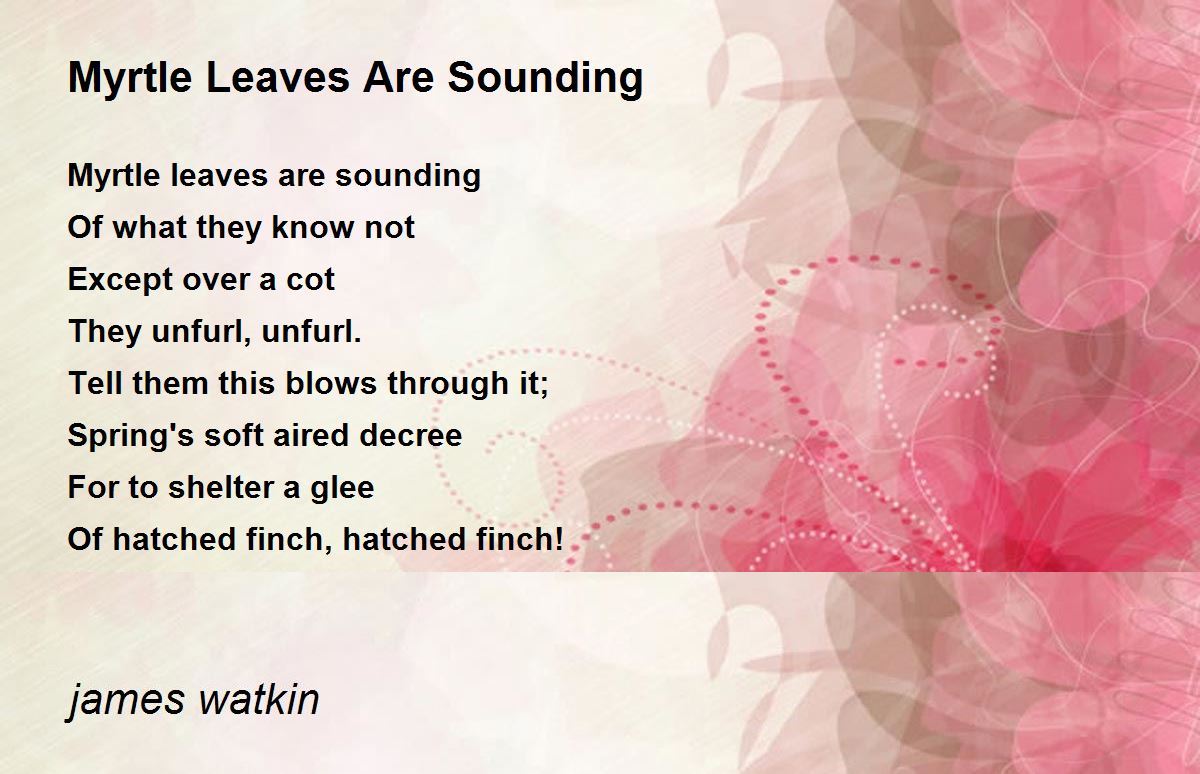 Myrtle Leaves Are Sounding

Myrtle leaves are sounding
Of what they know not
Except over a cot
They unfurl, unfurl.
Tell them this blows through it;
Spring's soft aired decree
For to shelter a glee
Of hatched finch, hatched finch!

james watkin